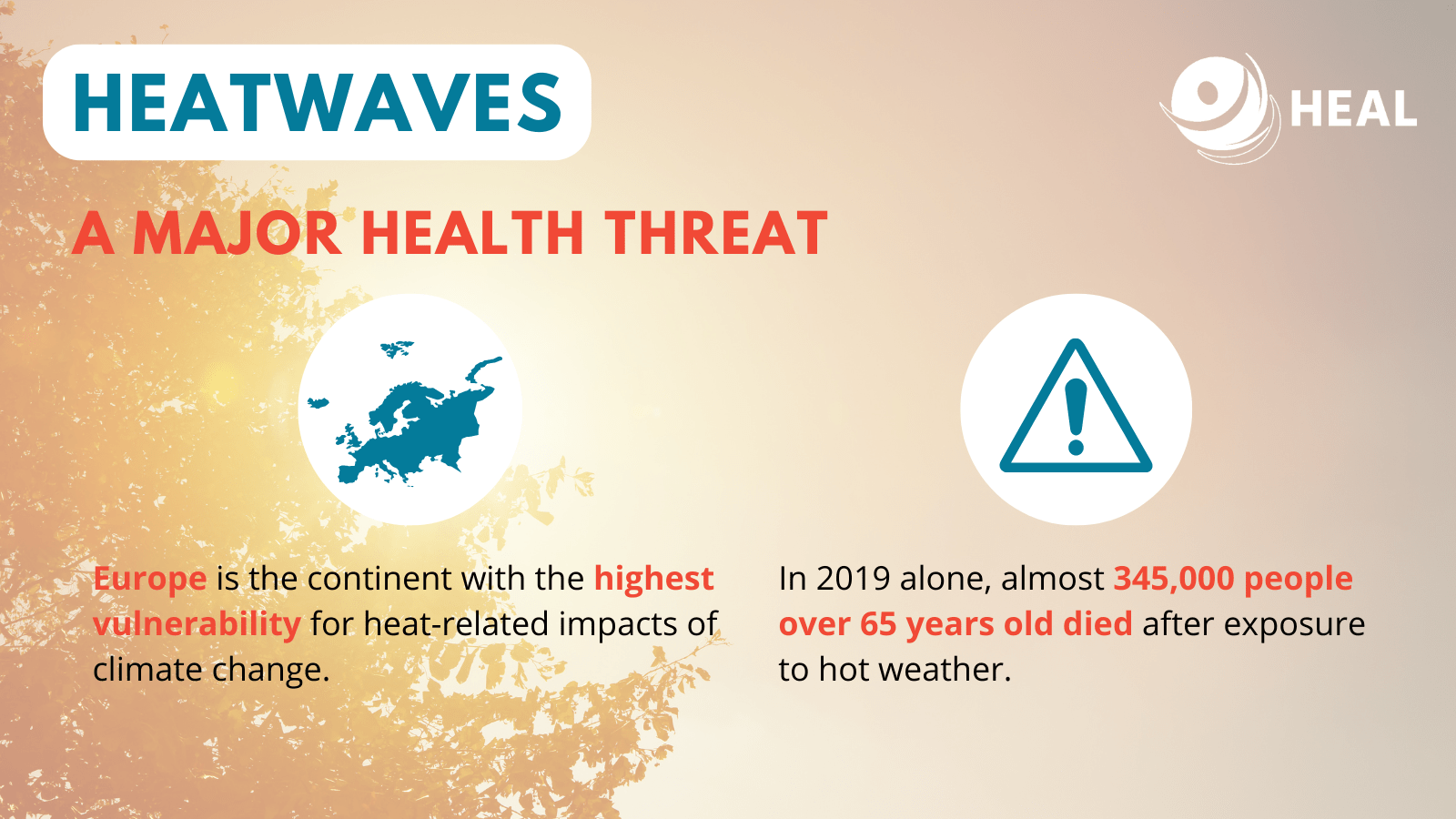 HEATWAVES

HEAL

A MAJOR HEALTH THREAT

Europe is the continent with the highest vulnerability for heat-related impacts of climate change.

In 2019 alone, almost 345,000 people over 65 years old died after exposure to hot weather.